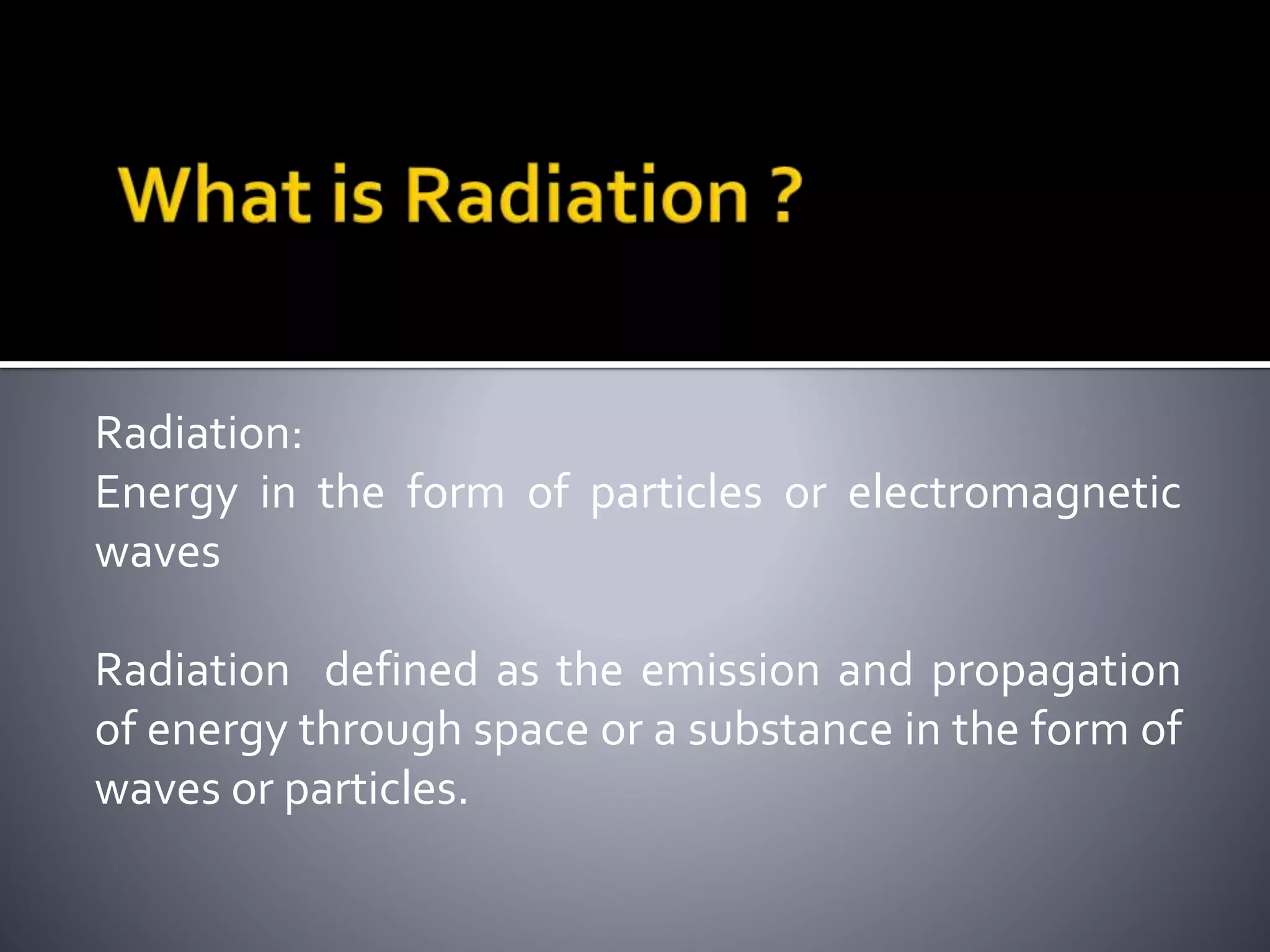 What is Radiation ?

Radiation:
Energy in the form of particles or electromagnetic waves

Radiation defined as the emission and propagation of energy through space or a substance in the form of waves or particles.